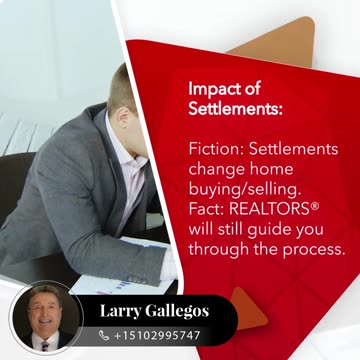 Impact of Settlements:

Fiction: Settlements change home buying/selling.
Fact: REALTORS® will still guide you through the process.

Larry Gallegos
+15102995747